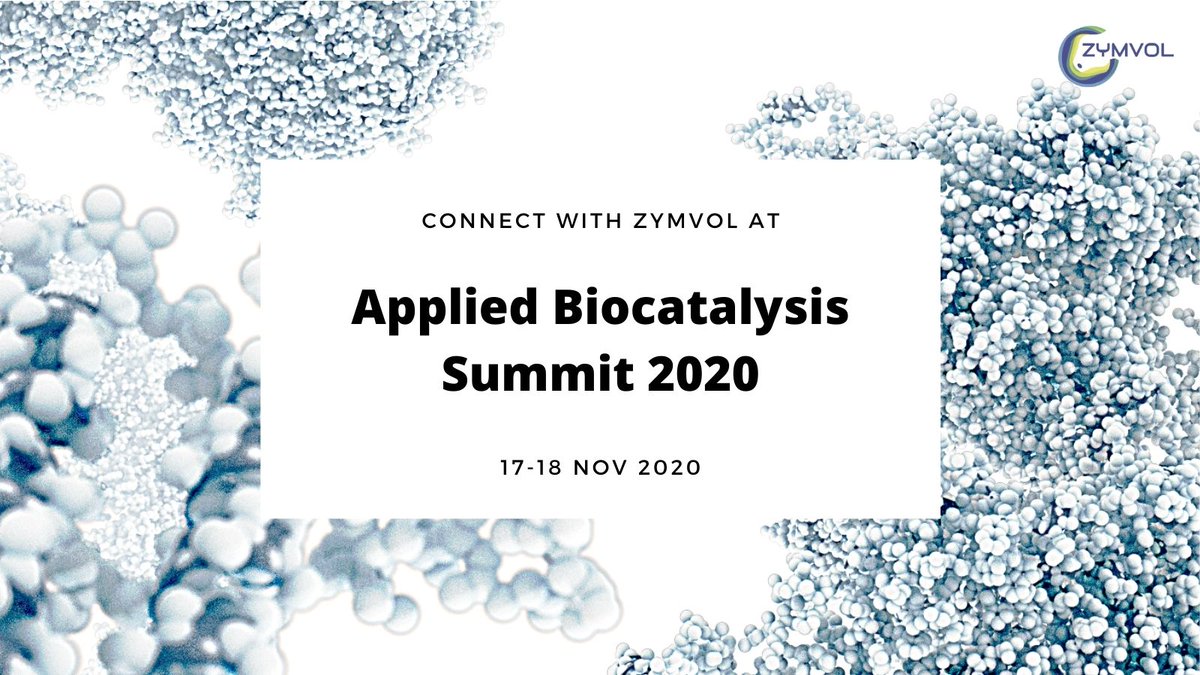 ZYMVOL

CONNECT WITH ZYMVOL AT

Applied Biocatalysis Summit 2020

17-18 NOV 2020